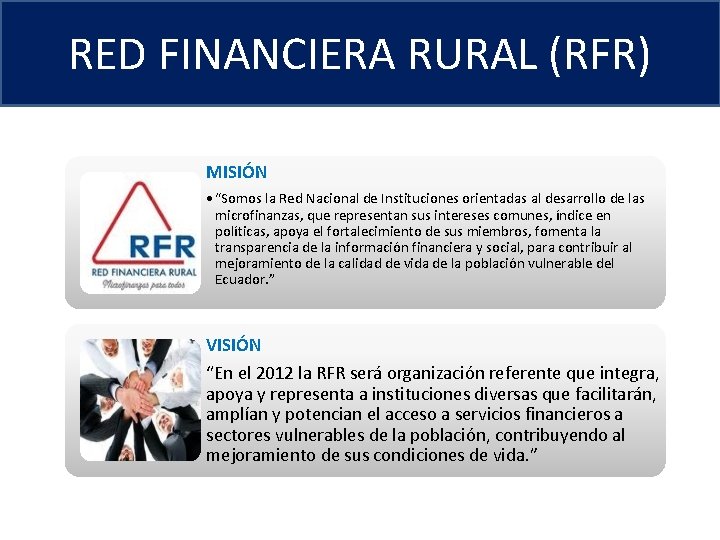 RED FINANCIERA RURAL (RFR)

RFR
RED FINANCIERA RURAL
Microfinanzas para todos

MISIÓN

• "Somos la Red Nacional de Instituciones orientadas al desarrollo de las microfinanzas, que representan sus intereses comunes, índice en políticas, apoya el fortalecimiento de sus miembros, fomenta la transparencia de la información financiera y social, para contribuir al mejoramiento de la calidad de vida de la población vulnerable del Ecuador."

VISIÓN

"En el 2012 la RFR será organización referente que integra, apoya y representa a instituciones diversas que facilitarán, amplían y potencian el acceso a servicios financieros a sectores vulnerables de la población, contribuyendo al mejoramiento de sus condiciones de vida."